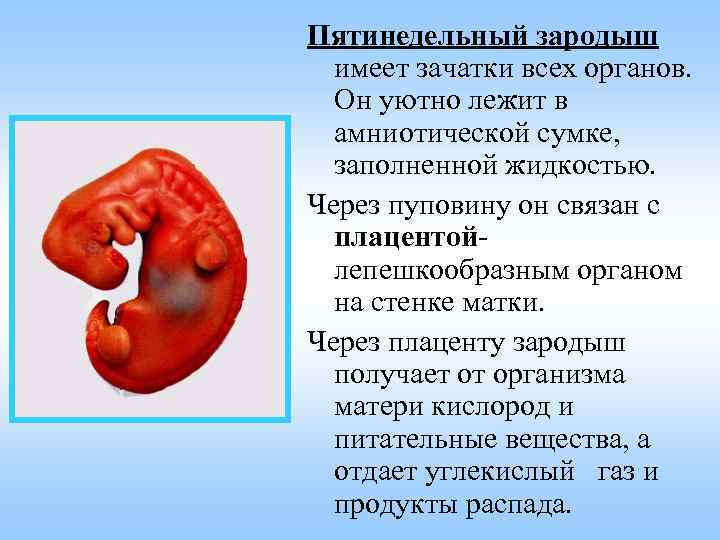 Пятинедельный зародыш имеет зачатки всех органов. Он уютно лежит в амниотической сумке, заполненной жидкостью.

Через пуповину он связан с плацентой- лепешкообразным органом на стенке матки.

Через плаценту зародыш получает от организма матери кислород и питательные вещества, а отдает углекислый газ и продукты распада.